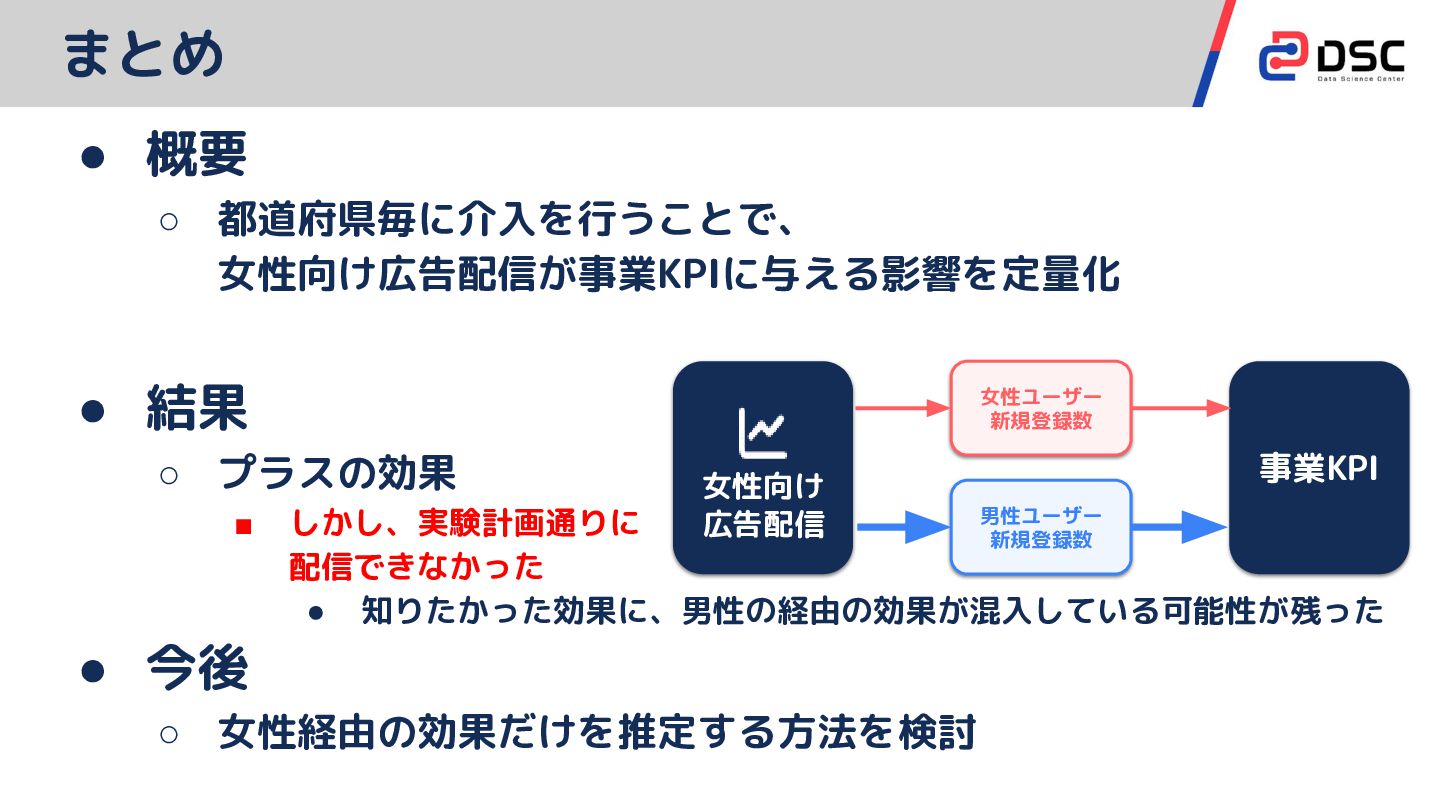 まとめ

DSC
Data Science Center

● 概要
○ 都道府県毎に介入を行うことで、女性向け広告配信が事業KPIに与える影響を定量化

● 結果
○ プラスの効果
■ しかし、実験計画通りに配信できなかった
● 知りたかった効果に、男性の経由の効果が混入している可能性が残った

女性向け広告配信

女性ユーザー新規登録数

男性ユーザー新規登録数

事業KPI

● 今後
○ 女性経由の効果だけを推定する方法を検討